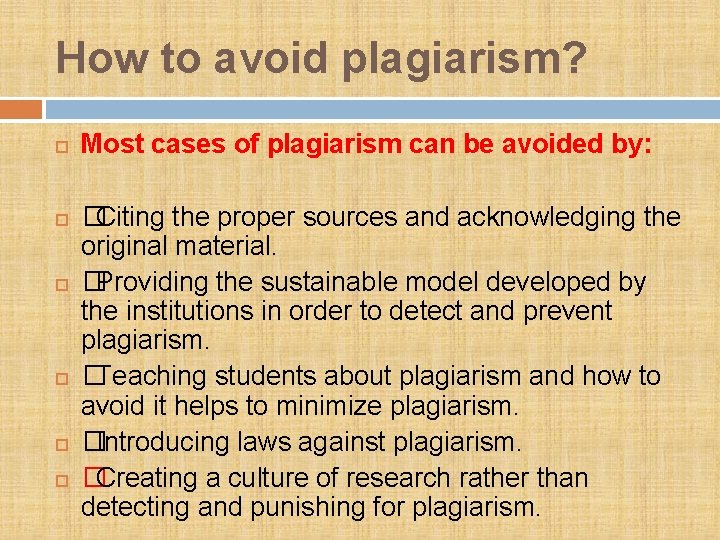 How to avoid plagiarism?

Most cases of plagiarism can be avoided by:

Citing the proper sources and acknowledging the original material.

Providing the sustainable model developed by the institutions in order to detect and prevent plagiarism.

Teaching students about plagiarism and how to avoid it helps to minimize plagiarism.

Introducing laws against plagiarism.

Creating a culture of research rather than detecting and punishing for plagiarism.